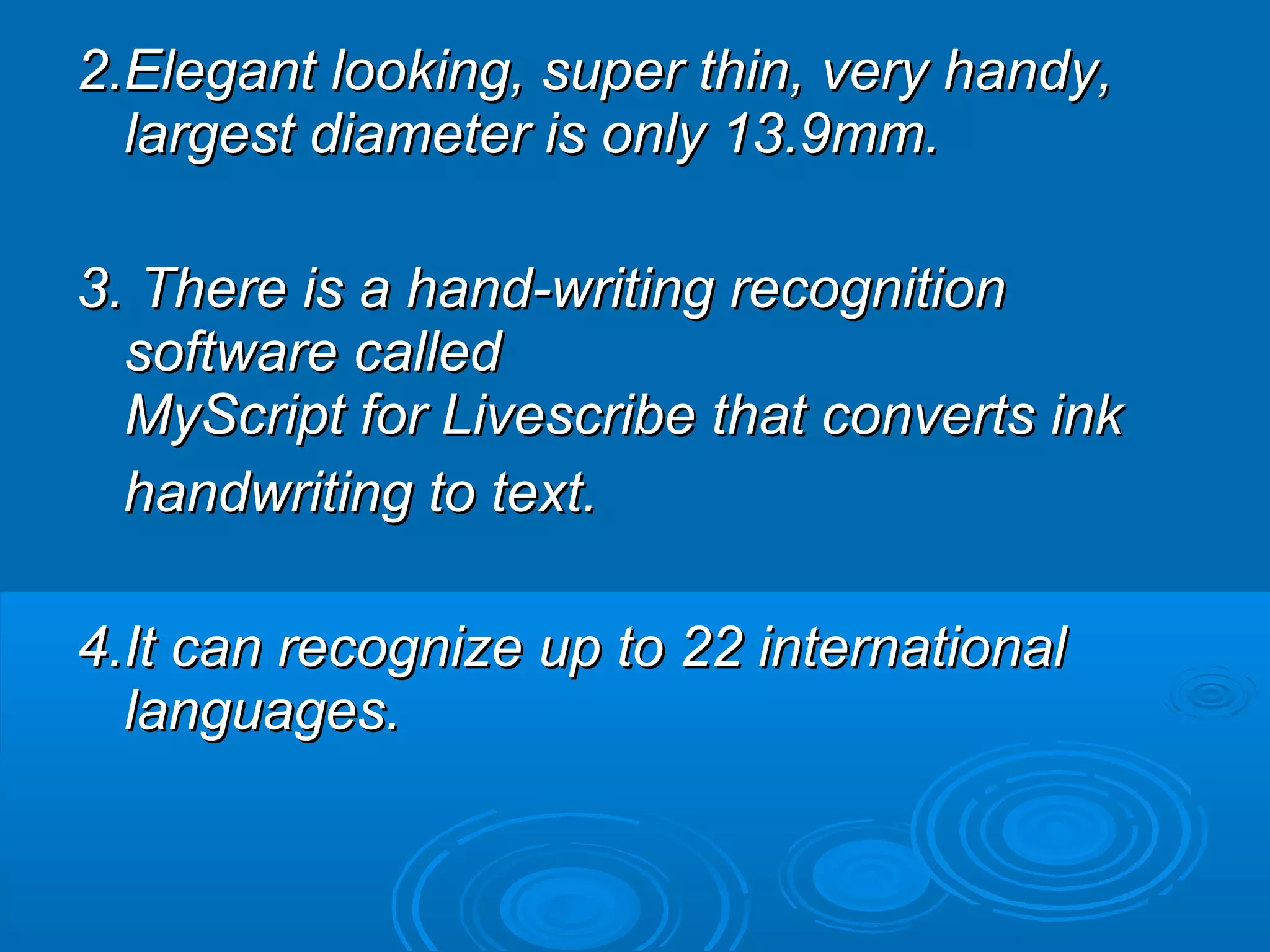 2.Elegant looking, super thin, very handy, largest diameter is only 13.9mm.

3. There is a hand-writing recognition software called MyScript for Livescribe that converts ink handwriting to text.

4.It can recognize up to 22 international languages.